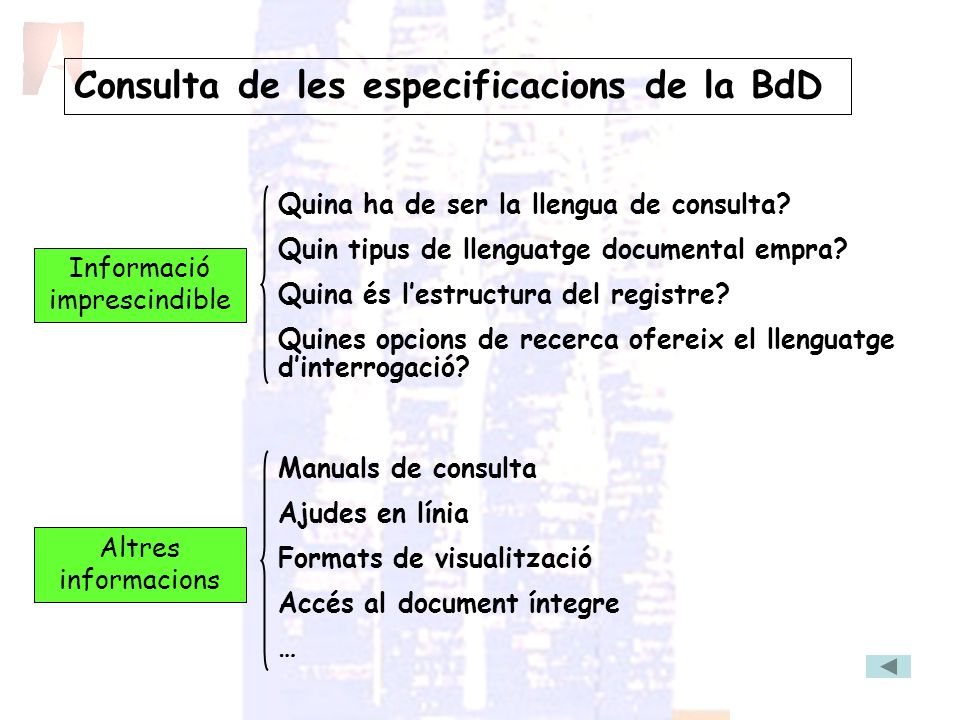 Consulta de les especificacions de la BdD

Informació imprescindible

Quina ha de ser la llengua de consulta?

Quin tipus de llenguatge documental empra?

Quina és l'estructura del registre?

Quines opcions de recerca ofereix el llenguatge d'interrogació?

Altres informacions

Manuals de consulta

Ajudes en línia

Formats de visualització

Accés al document íntegre

…